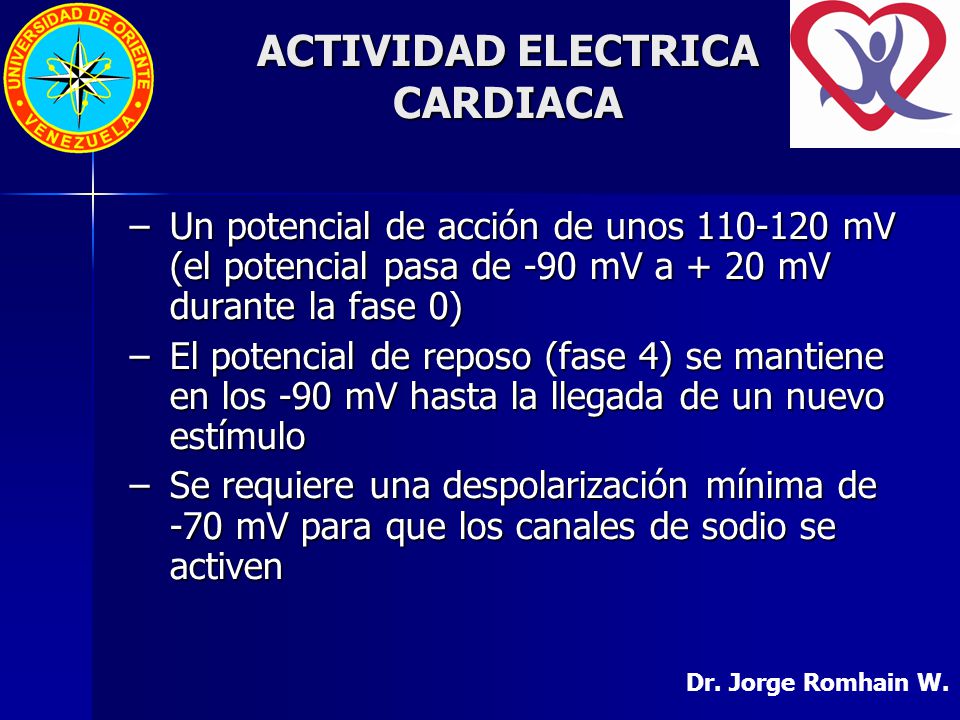 UNIVERSIDAD DE ORIENTE
VENEZUELA

ACTIVIDAD ELECTRICA CARDIACA

– Un potencial de acción de unos 110-120 mV (el potencial pasa de -90 mV a + 20 mV durante la fase 0)
– El potencial de reposo (fase 4) se mantiene en los -90 mV hasta la llegada de un nuevo estímulo
– Se requiere una despolarización mínima de -70 mV para que los canales de sodio se activen

Dr. Jorge Romhain W.